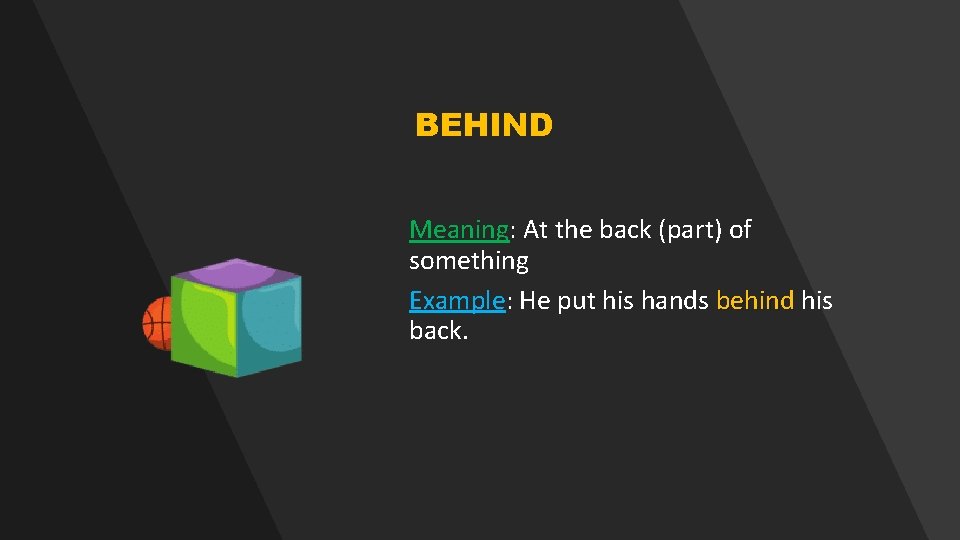 BEHIND

Meaning: At the back (part) of something

Example: He put his hands behind his back.